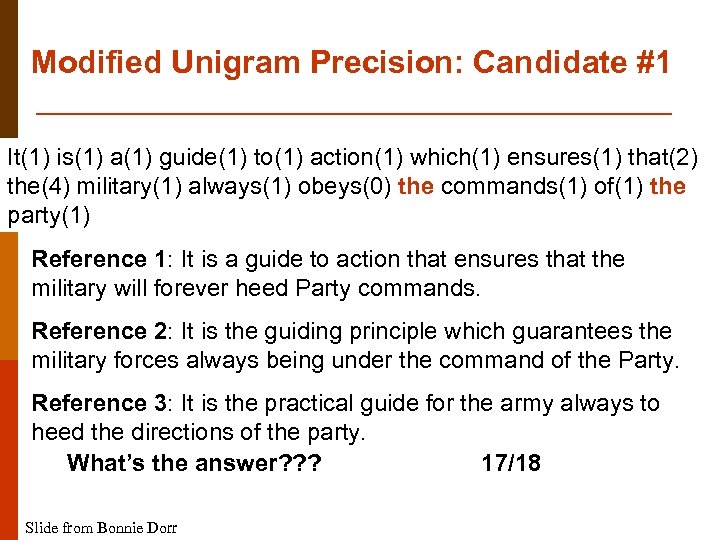 Modified Unigram Precision: Candidate #1

It(1) is(1) a(1) guide(1) to(1) action(1) which(1) ensures(1) that(2) the(4) military(1) always(1) obeys(0) the commands(1) of(1) the party(1)

Reference 1: It is a guide to action that ensures that the military will forever heed Party commands.

Reference 2: It is the guiding principle which guarantees the military forces always being under the command of the Party.

Reference 3: It is the practical guide for the army always to heed the directions of the party.

What's the answer??? 17/18

Slide from Bonnie Dorr